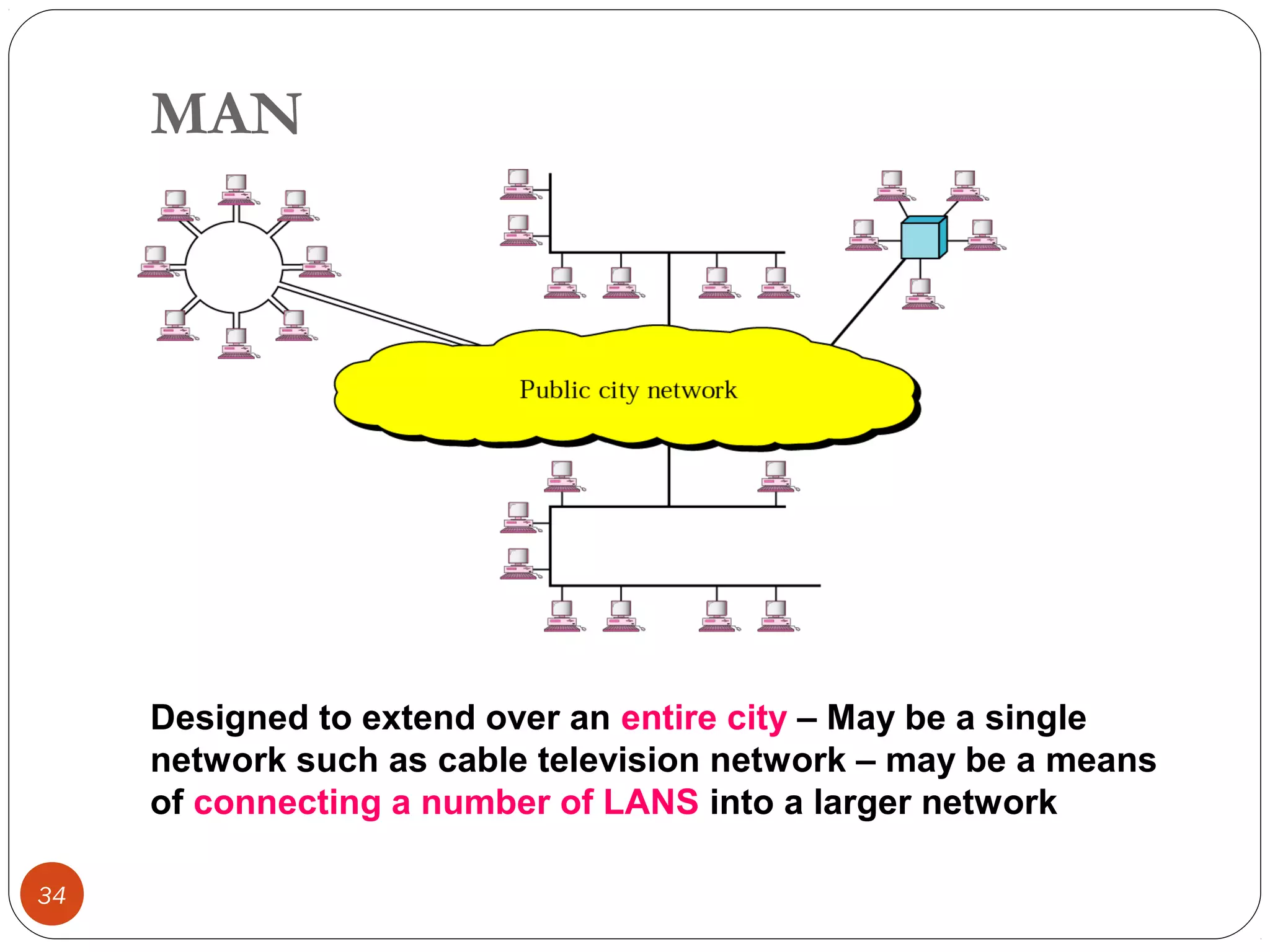 MAN

Public city network

Designed to extend over an entire city – May be a single network such as cable television network – may be a means of connecting a number of LANS into a larger network

34